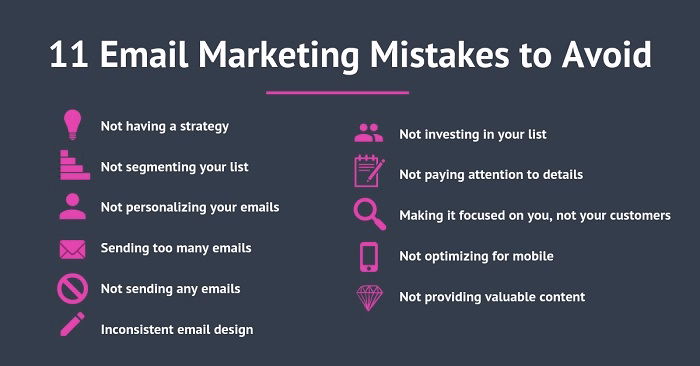 11 Email Marketing Mistakes to Avoid

Not having a strategy

Not segmenting your list

Not personalizing your emails

Sending too many emails

Not sending any emails

Inconsistent email design

Not investing in your list

Not paying attention to details

Making it focused on you, not your customers

Not optimizing for mobile

Not providing valuable content